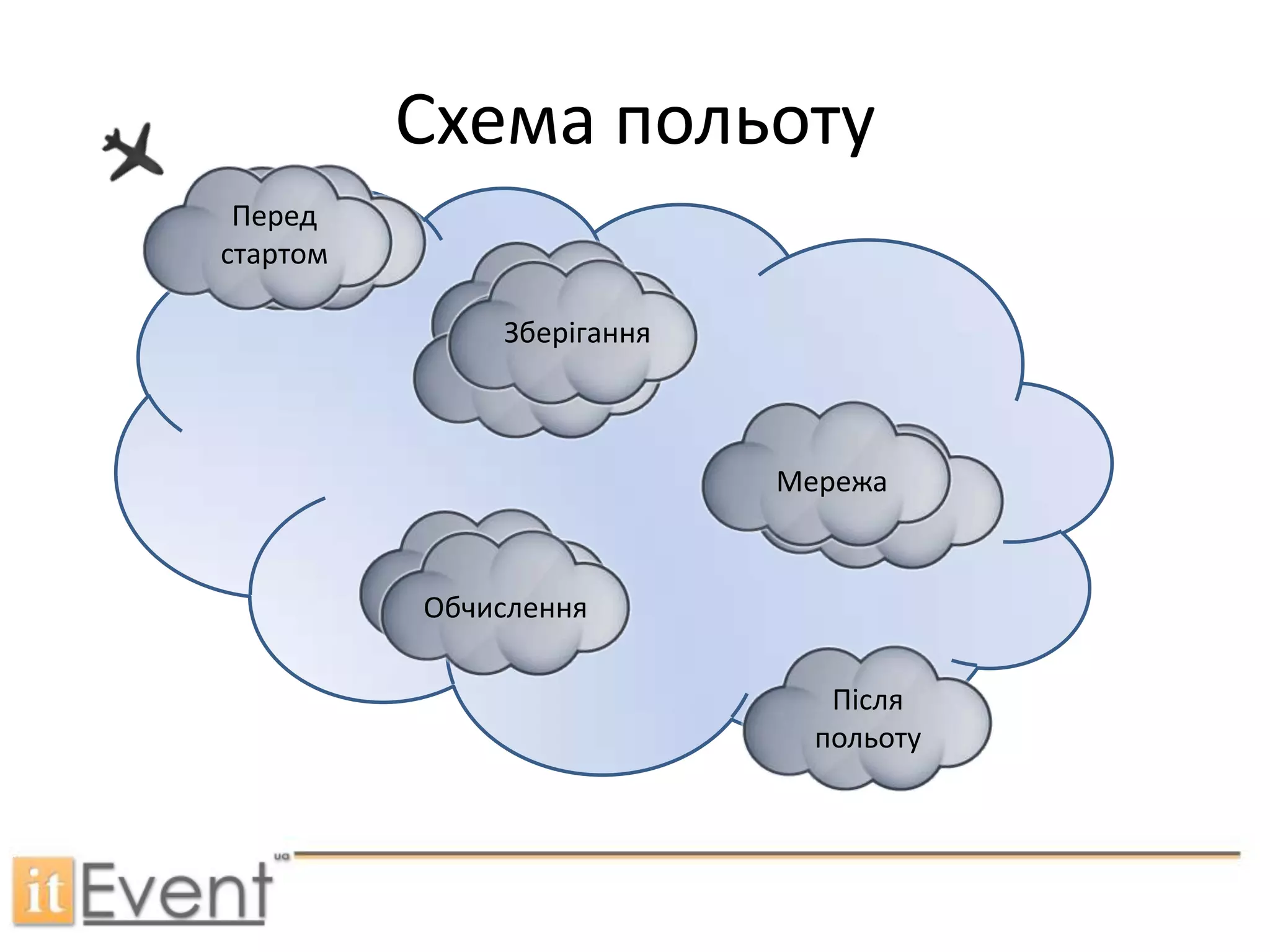 Схема польоту

Перед стартом

Зберігання

Мережа

Обчислення

Після польоту

itEvent ua